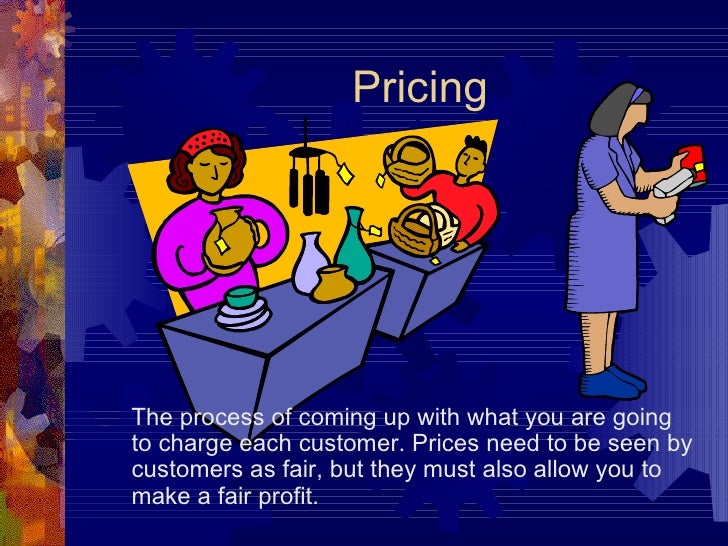 Pricing

The process of coming up with what you are going to charge each customer. Prices need to be seen by customers as fair, but they must also allow you to make a fair profit.